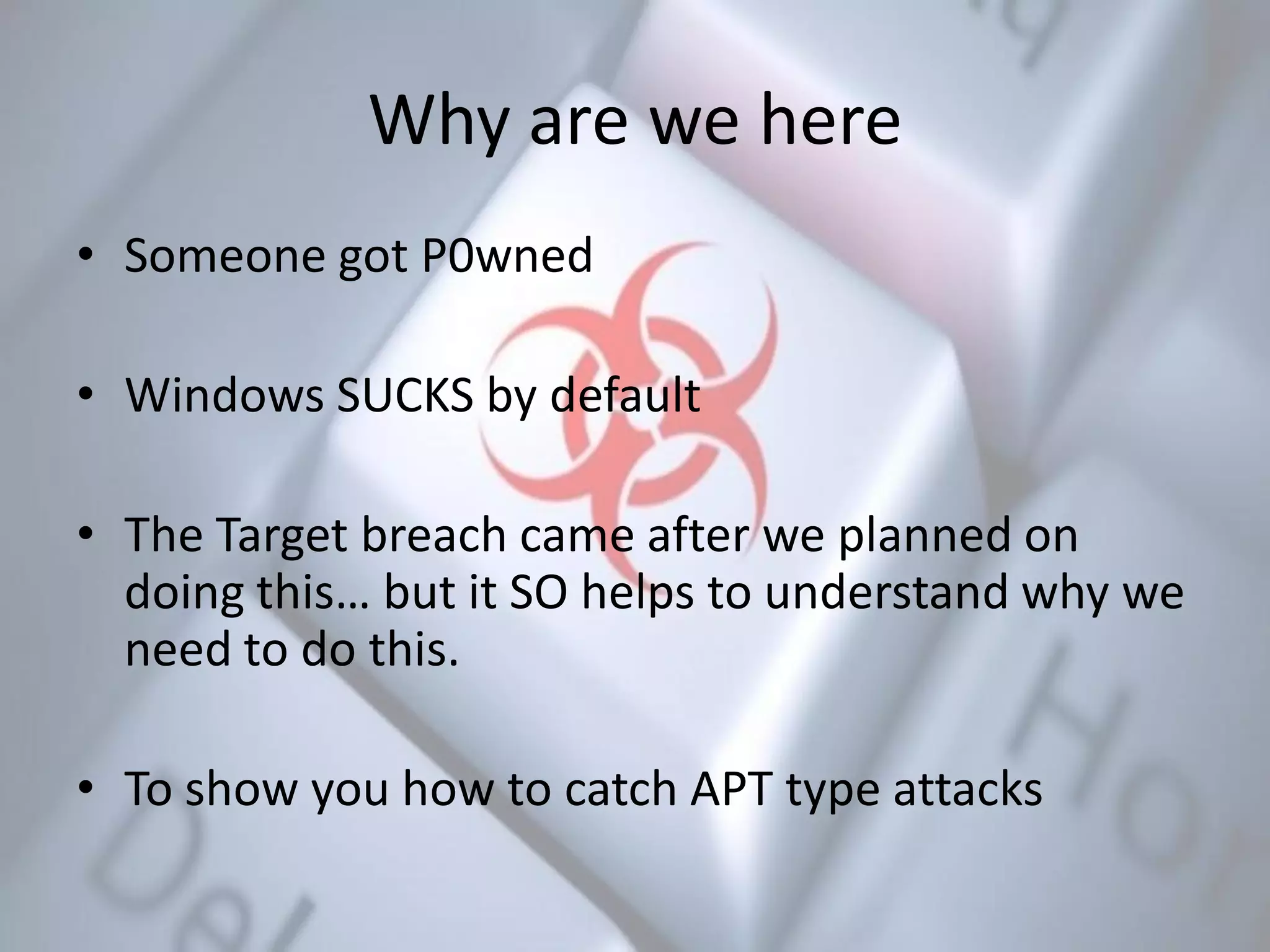 Why are we here

• Someone got P0wned

• Windows SUCKS by default

• The Target breach came after we planned on doing this… but it SO helps to understand why we need to do this.

• To show you how to catch APT type attacks

Del

Ho